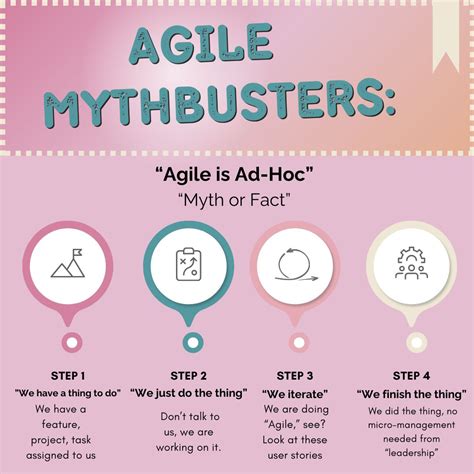 AGILE MYTHBUSTERS:

“Agile is Ad-Hoc”

“Myth or Fact”

STEP 1
“We have a thing to do”
We have a feature, project, task assigned to us

STEP 2
“We just do the thing”
Don’t talk to us, we are working on it.

STEP 3
“We iterate”
We are doing “Agile,” see? Look at these user stories

STEP 4
“We finish the thing”
We did the thing, no micro-management needed from “leadership”